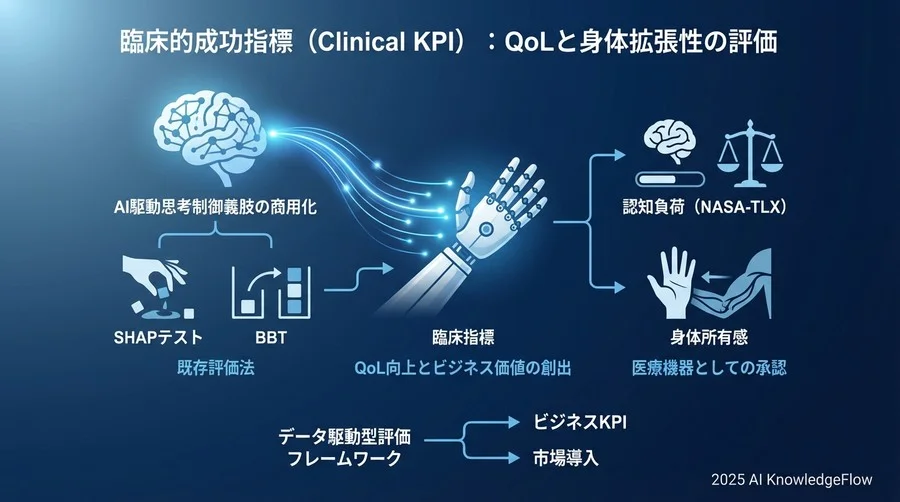 臨床的成功指標（Clinical KPI）：QoLと身体拡張性の評価

AI駆動思考制御義肢の商用化

SHAPテスト

BBT

既存評価法

臨床指標

QoL向上とビジネス価値の創出

認知負荷（NASA-TLX）

身体所有感

医療機器としての承認

データ駆動型評価フレームワーク

ビジネスKPI

市場導入

2025 AI KnowledgeFlow